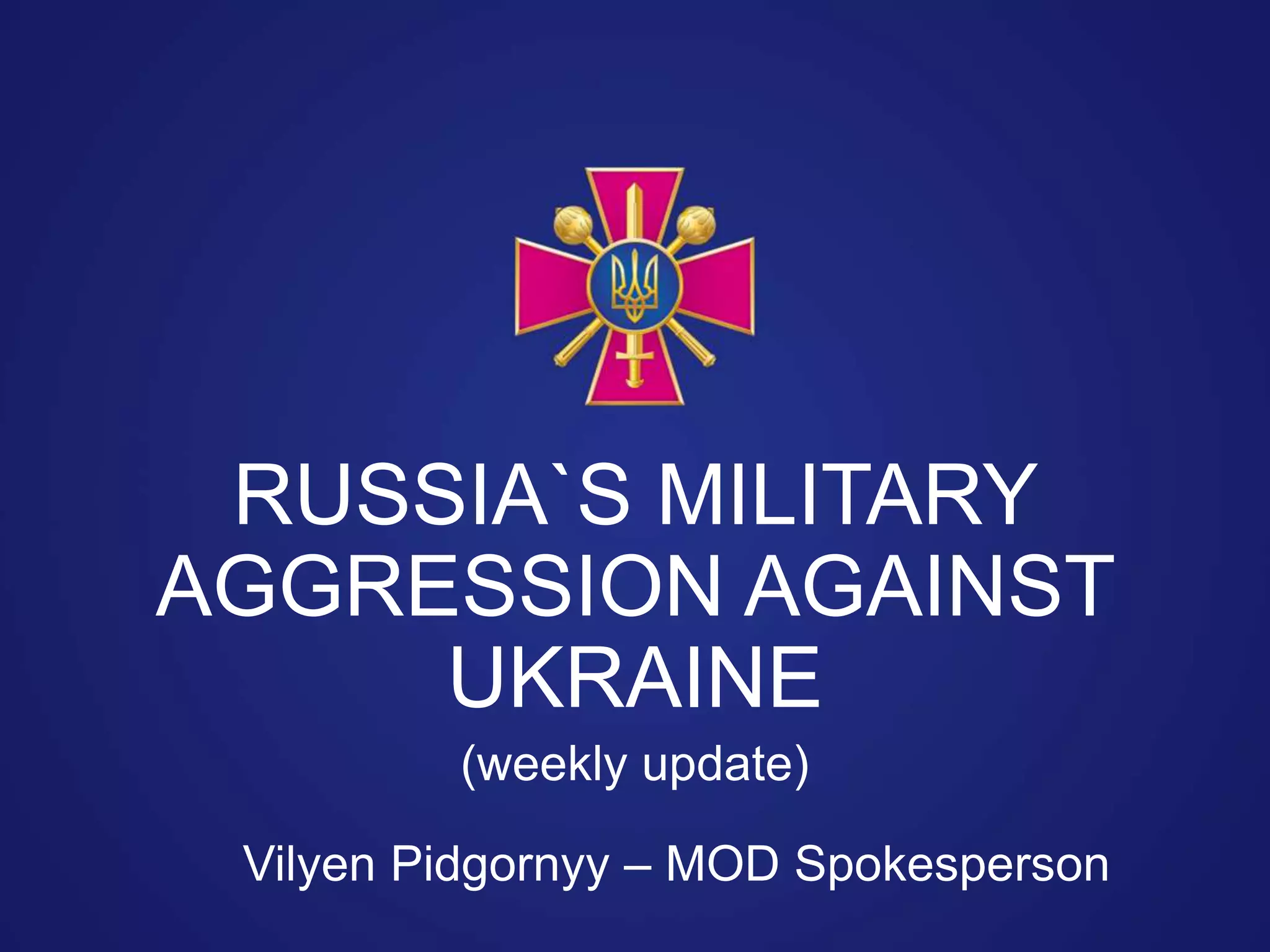 RUSSIA`S MILITARY AGGRESSION AGAINST UKRAINE

(weekly update)

Vilyen Pidgornyy – MOD Spokesperson